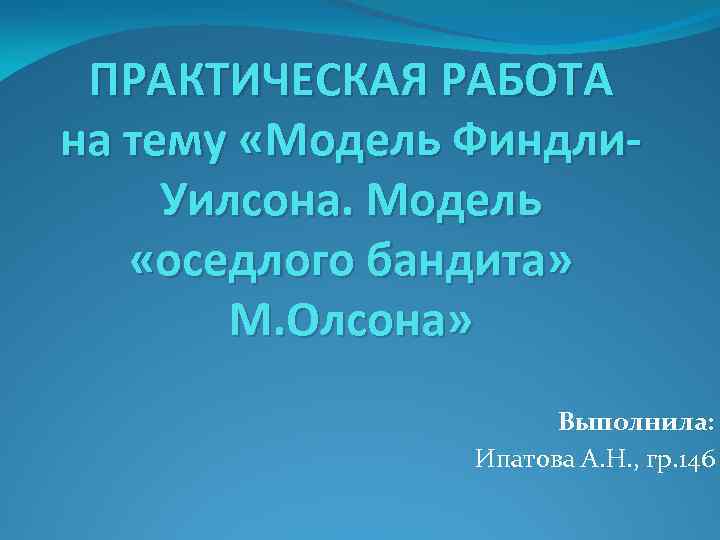 ПРАКТИЧЕСКАЯ РАБОТА на тему «Модель Финдли-Уилсона. Модель «оседлого бандита» М.Олсона»

Выполнила:
Ипатова А.Н., гр.146